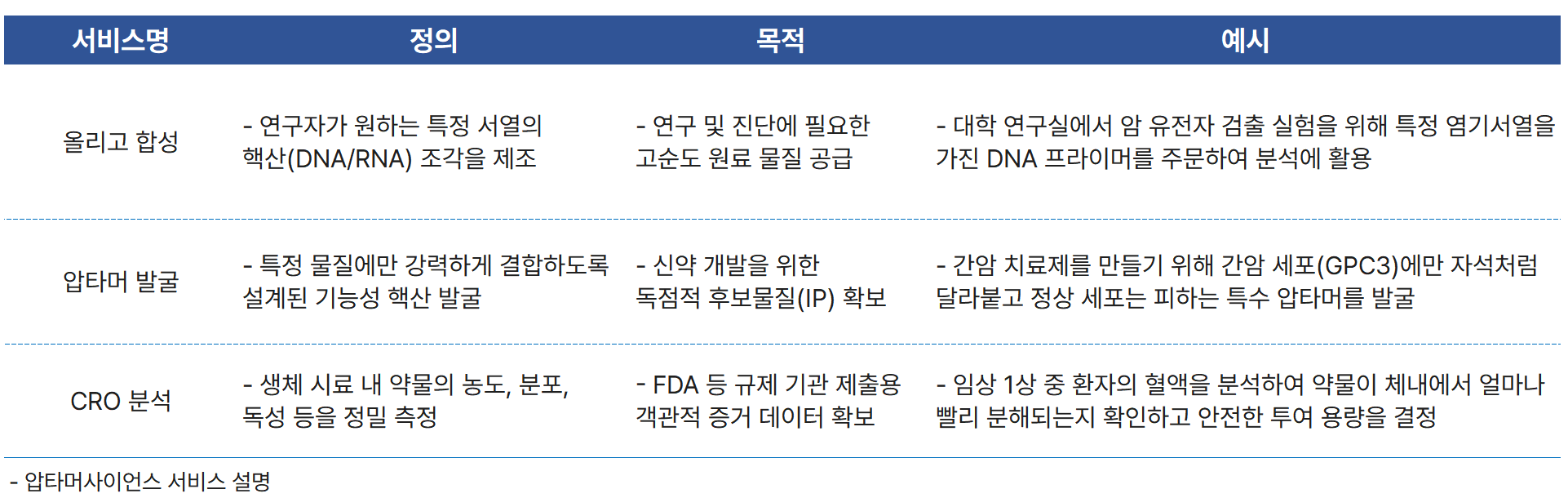 | 서비스명 | 정의 | 목적 | 예시 |
|---|---|---|---|
| 올리고 합성 | - 연구자가 원하는 특정 서열의 핵산(DNA/RNA) 조각을 제조 | - 연구 및 진단에 필요한 고순도 원료 물질 공급 | - 대학 연구실에서 암 유전자 검출 실험을 위해 특정 염기서열을 가진 DNA 프라이머를 주문하여 분석에 활용 |
| 압타머 발굴 | - 특정 물질에만 강력하게 결합하도록 설계된 기능성 핵산 발굴 | - 신약 개발을 위한 독점적 후보물질(IP) 확보 | - 간암 치료제를 만들기 위해 간암 세포(GPC3)에만 자석처럼 달라붙고 정상 세포는 피하는 특수 압타머를 발굴 |
| CRO 분석 | - 생체 시료 내 약물의 농도, 분포, 독성 등을 정밀 측정 | - FDA 등 규제 기관 제출용 객관적 증거 데이터 확보 | - 임상 1상 중 환자의 혈액을 분석하여 약물이 체내에서 얼마나 빨리 분해되는지 확인하고 안전한 투여 용량을 결정 |

- 압타머사이언스 서비스 설명